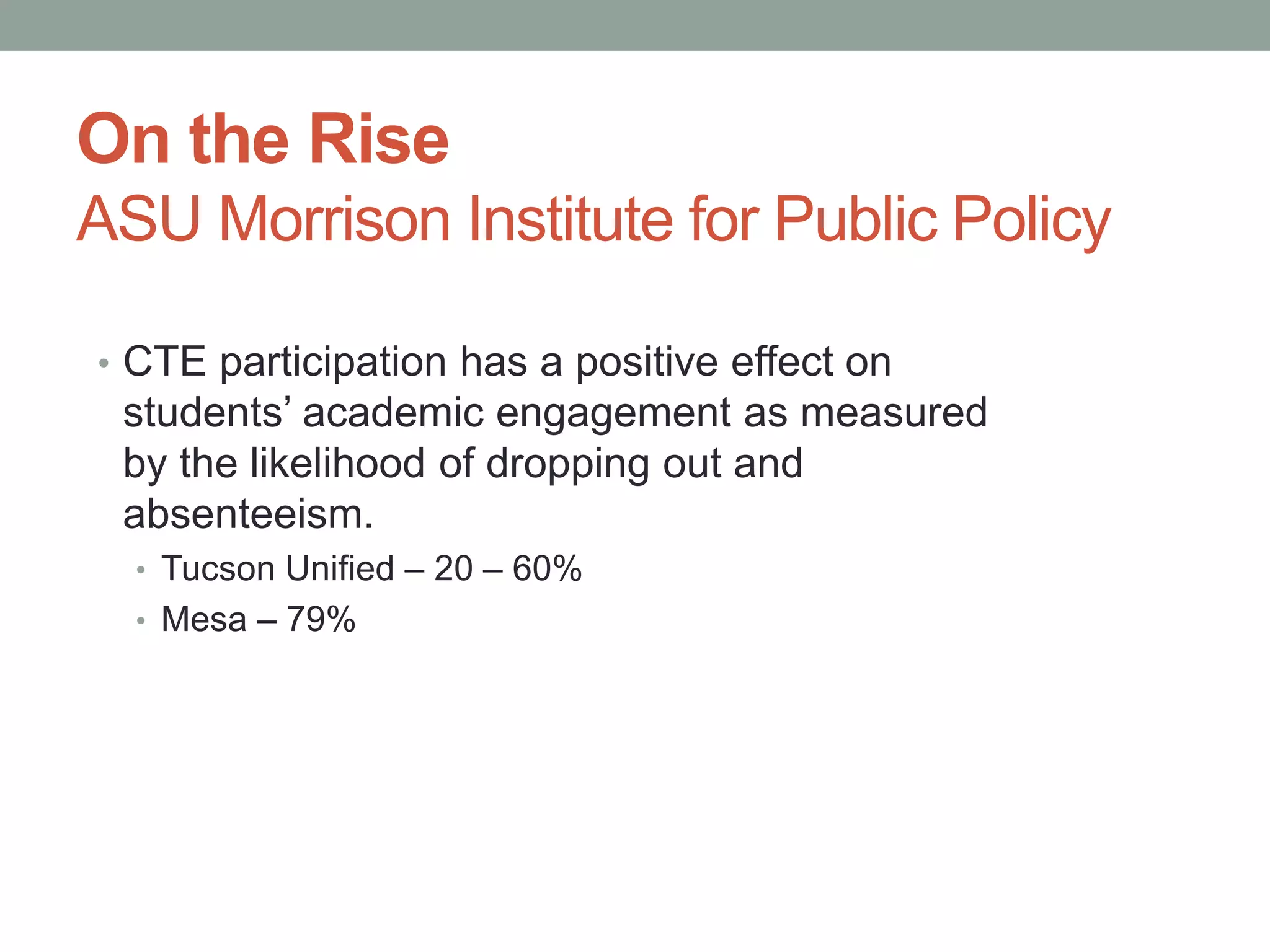 On the Rise
ASU Morrison Institute for Public Policy

• CTE participation has a positive effect on students’ academic engagement as measured by the likelihood of dropping out and absenteeism.
  • Tucson Unified – 20 – 60%
  • Mesa – 79%